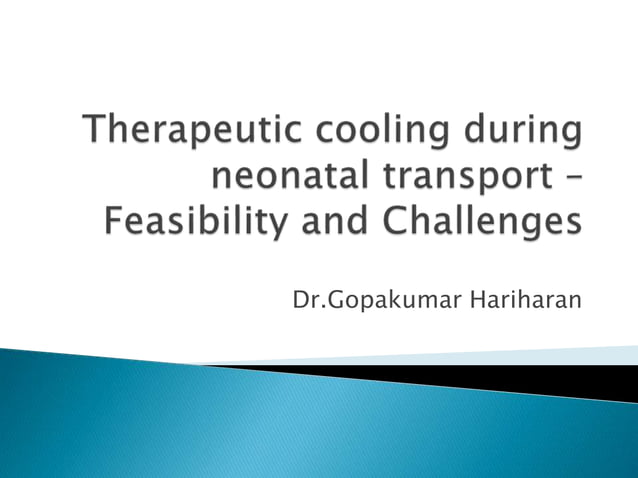 Therapeutic cooling during neonatal transport – Feasibility and Challenges

Dr.Gopakumar Hariharan